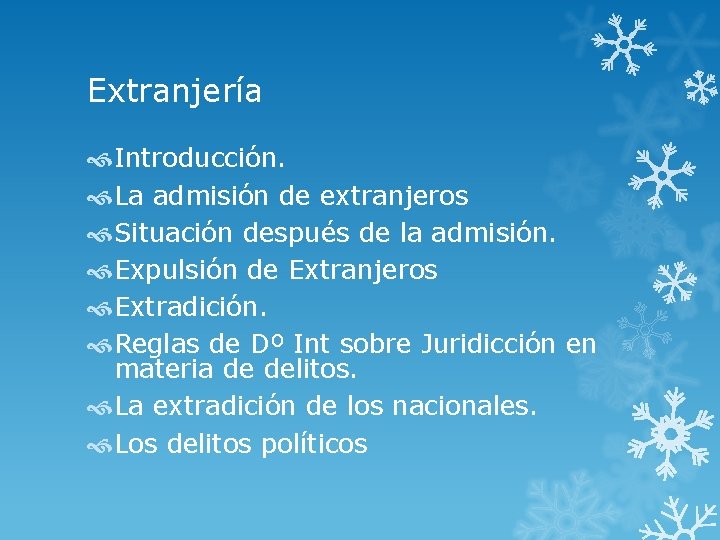 Extranjería

Introducción.
La admisión de extranjeros
Situación después de la admisión.
Expulsión de Extranjeros
Extradición.
Reglas de Dº Int sobre Juridicción en materia de delitos.
La extradición de los nacionales.
Los delitos políticos